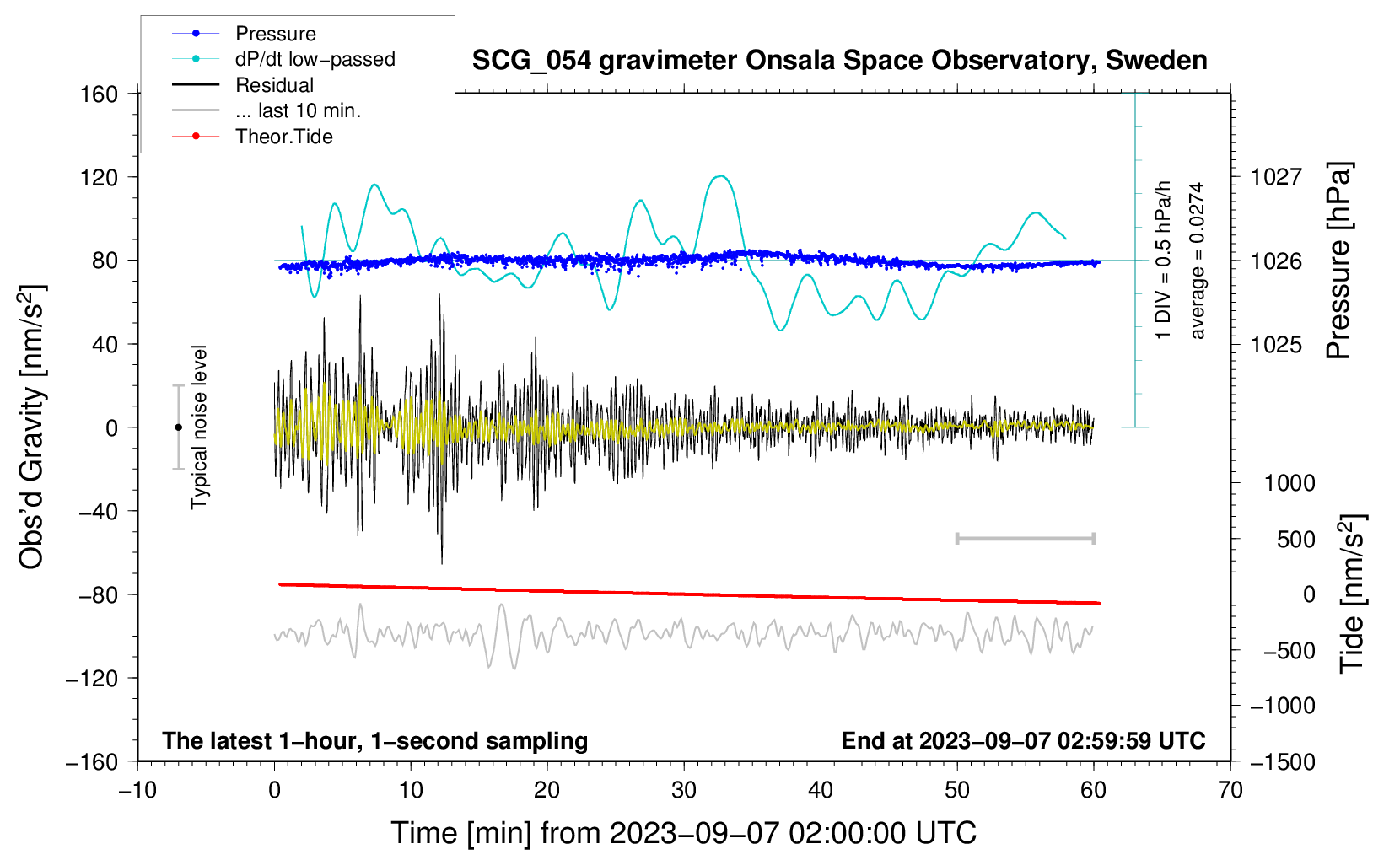 Pressure
dP/dt low−passed
Residual
... last 10 min.
Theor.Tide

SCG_054 gravimeter Onsala Space Observatory, Sweden

160
120
80
40
0
−40
−80
−120
−160

Obs'd Gravity [nm/s$^2$]

Typical noise level

1 DIV = 0.5 hPa/h
average = 0.0274

1027
1026
1025

Pressure [hPa]

1000
500
0
−500
−1000
−1500

Tide [nm/s$^2$]

The latest 1−hour, 1−second sampling
End at 2023−09−07 02:59:59 UTC

−10
0
10
20
30
40
50
60
70

Time [min] from 2023−09−07 02:00:00 UTC